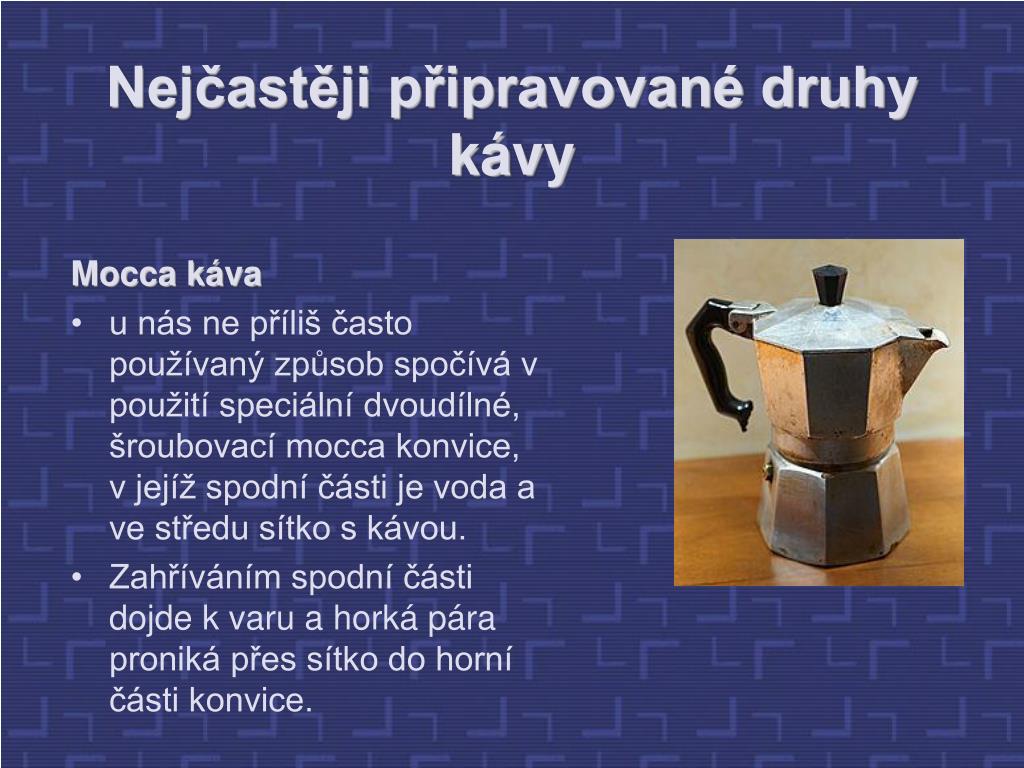 Nejčastěji připravované druhy kávy

Mocca káva

• u nás ne příliš často používaný způsob spočívá v použití speciální dvoudílné, šroubovací mocca konvice, v jejíž spodní části je voda a ve středu sítko s kávou.

• Zahříváním spodní části dojde k varu a horká pára proniká přes sítko do horní části konvice.